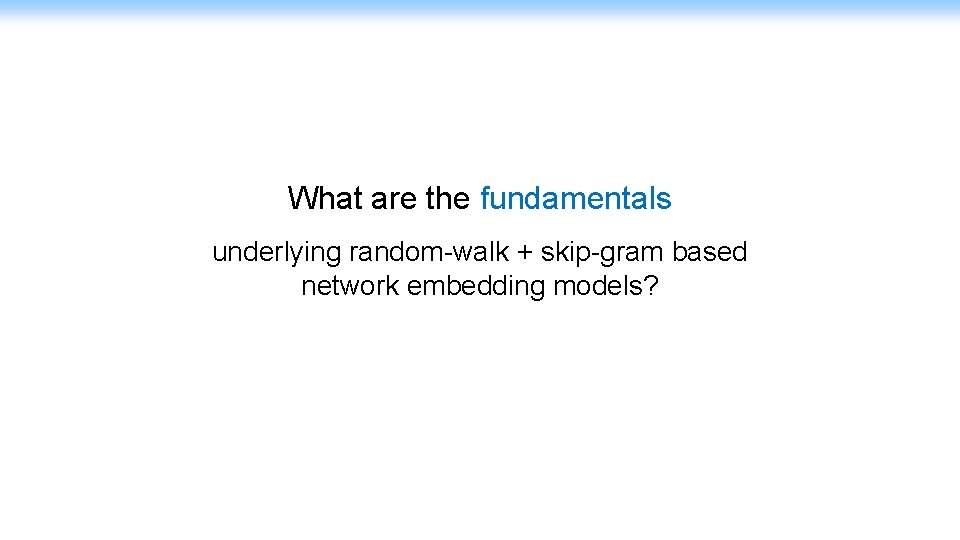 What are the fundamentals

underlying random-walk + skip-gram based network embedding models?